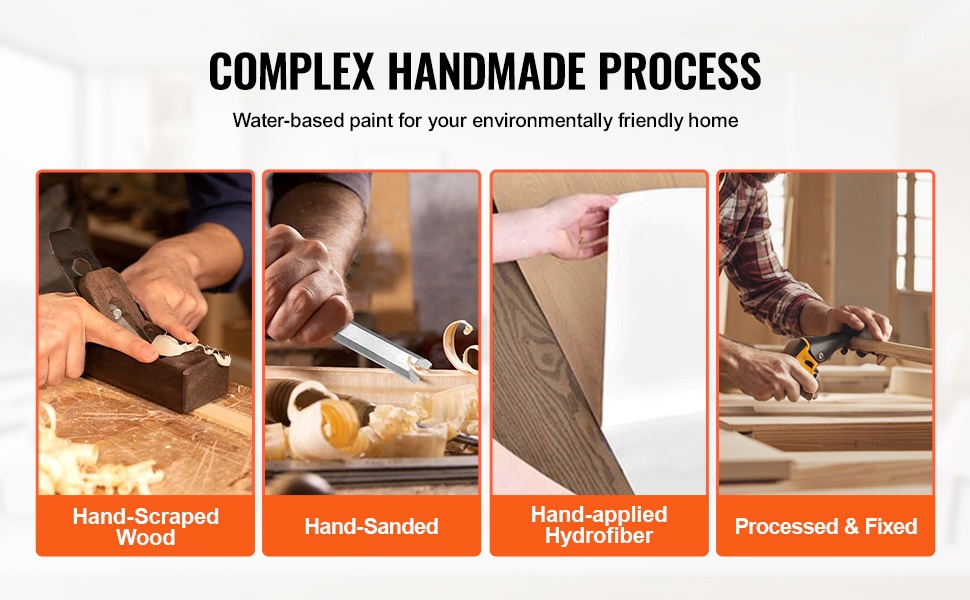 COMPLEX HANDMADE PROCESS

Water-based paint for your environmentally friendly home

Hand-Scraped Wood

Hand-Sanded

Hand-applied Hydrofiber

Processed & Fixed